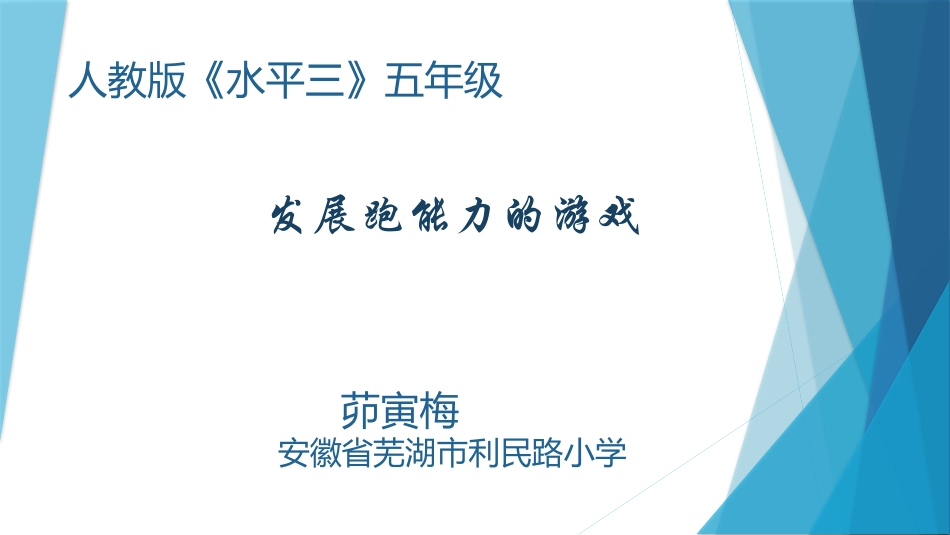 人教版《水平三》五年级

发展跑能力的游戏

茆寅梅
安徽省芜湖市利民路小学